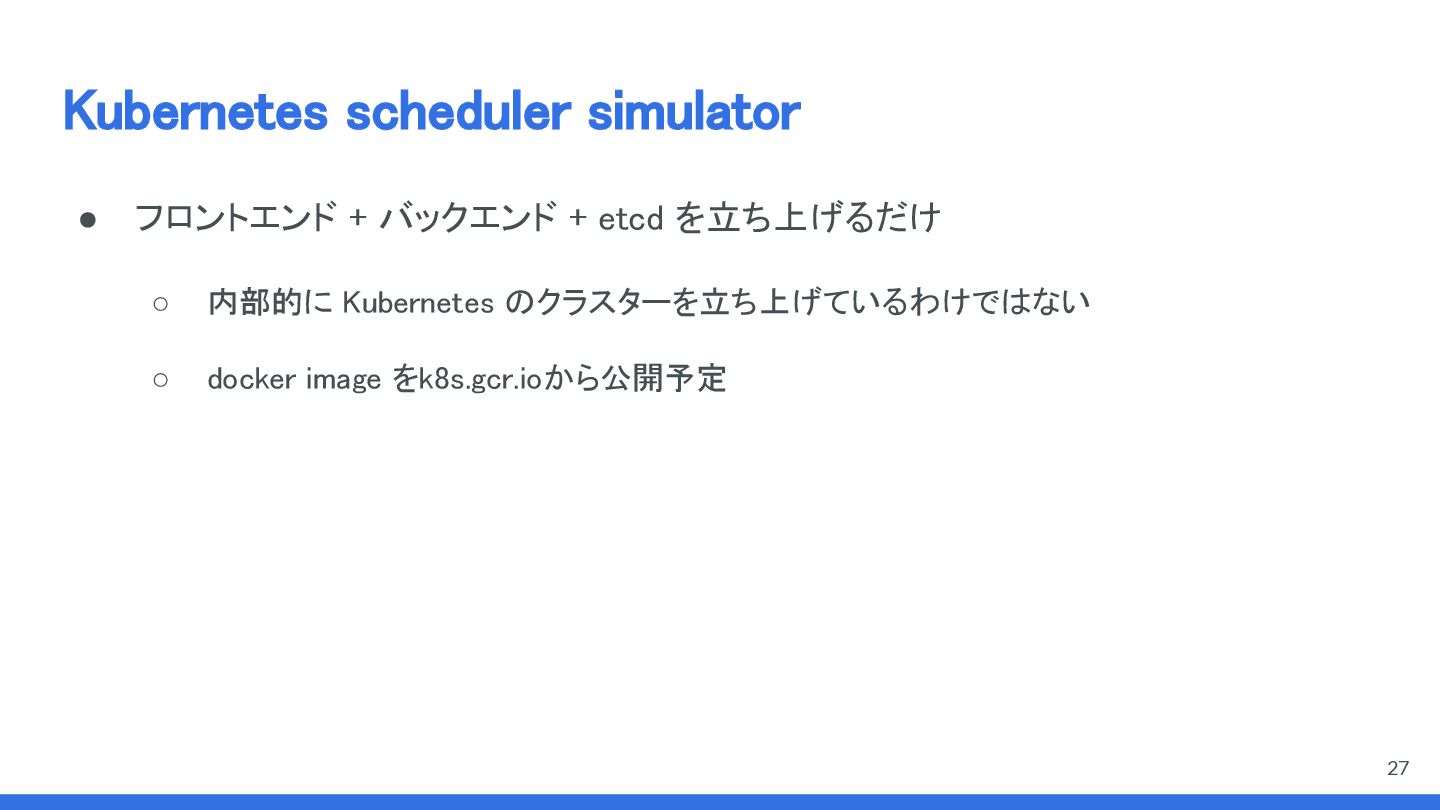 Kubernetes scheduler simulator

● フロントエンド + バックエンド + etcd を立ち上げるだけ

○ 内部的に Kubernetes のクラスターを立ち上げているわけではない

○ docker image をk8s.gcr.ioから公開予定

27